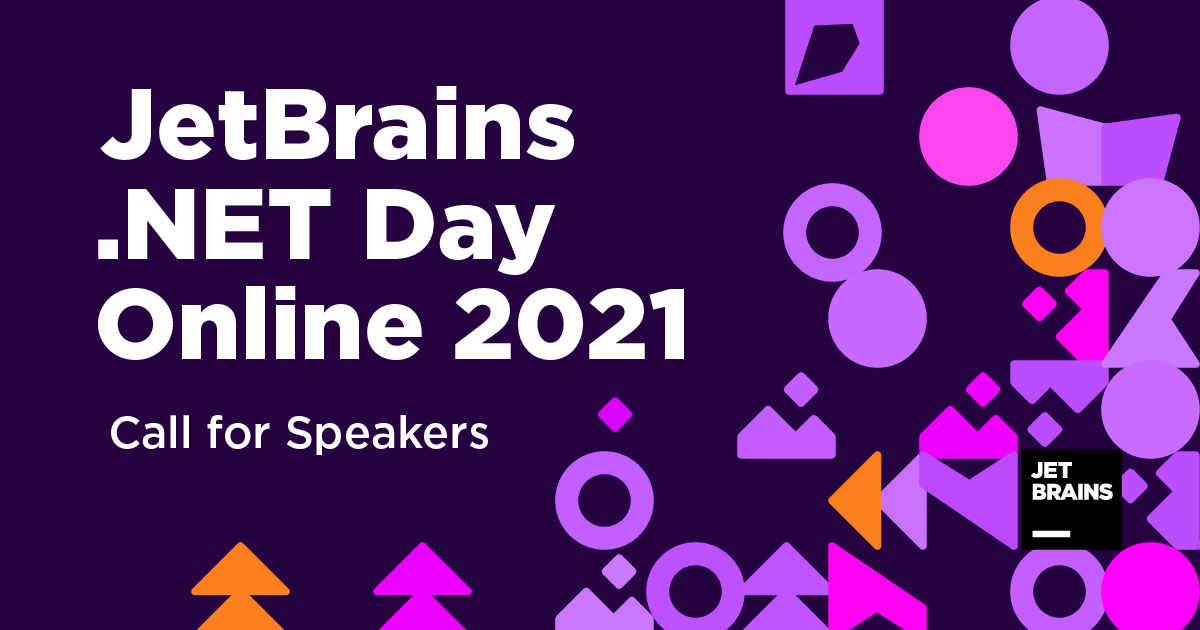 JetBrains .NET Day Online 2021

Call for Speakers

JET BRAINS